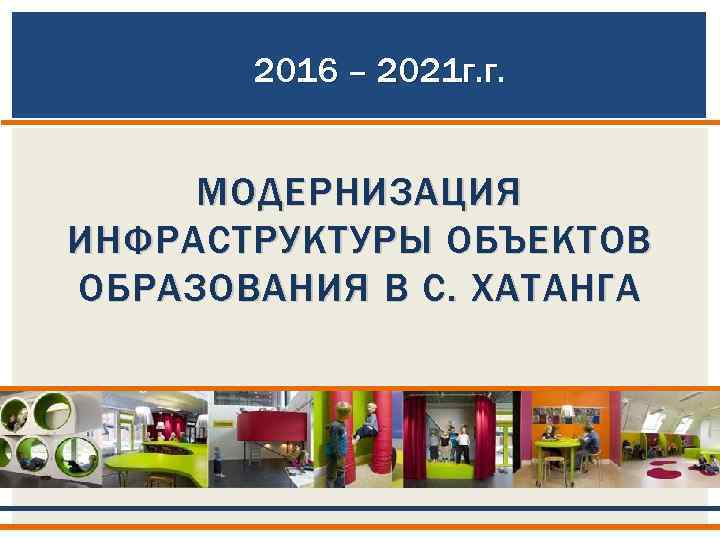 2016 – 2021г.г.

МОДЕРНИЗАЦИЯ ИНФРАСТРУКТУРЫ ОБЪЕКТОВ ОБРАЗОВАНИЯ В С. ХАТАНГА